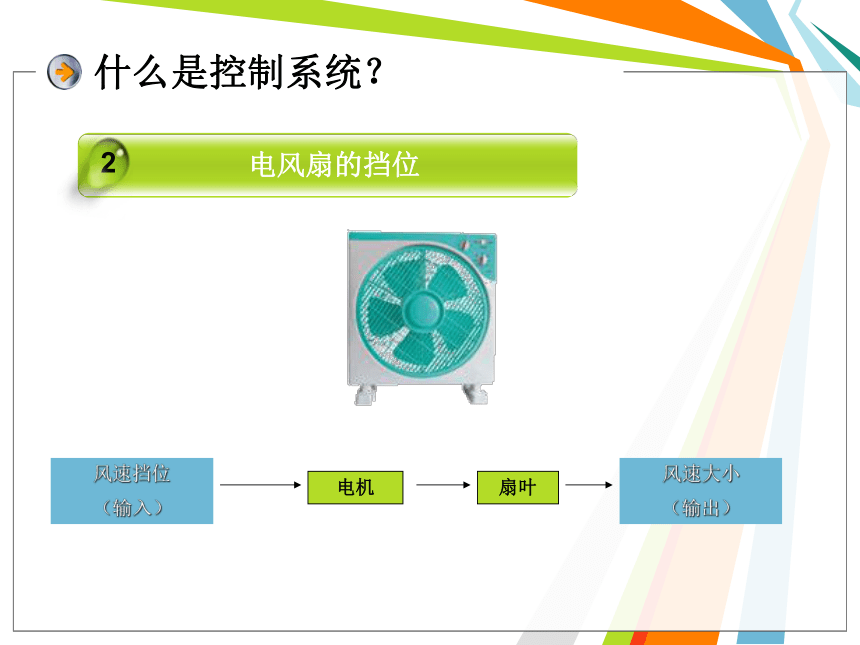 什么是控制系统？

2

电风扇的挡位

风速挡位
（输入）

电机

扇叶

风速大小
（输出）